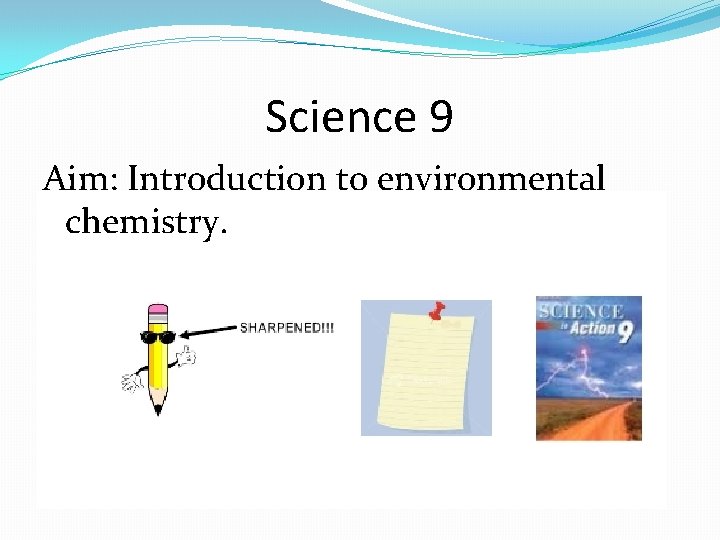 Science 9

Aim: Introduction to environmental chemistry.

SHARPENED!!!

SCIENCE in Action 9